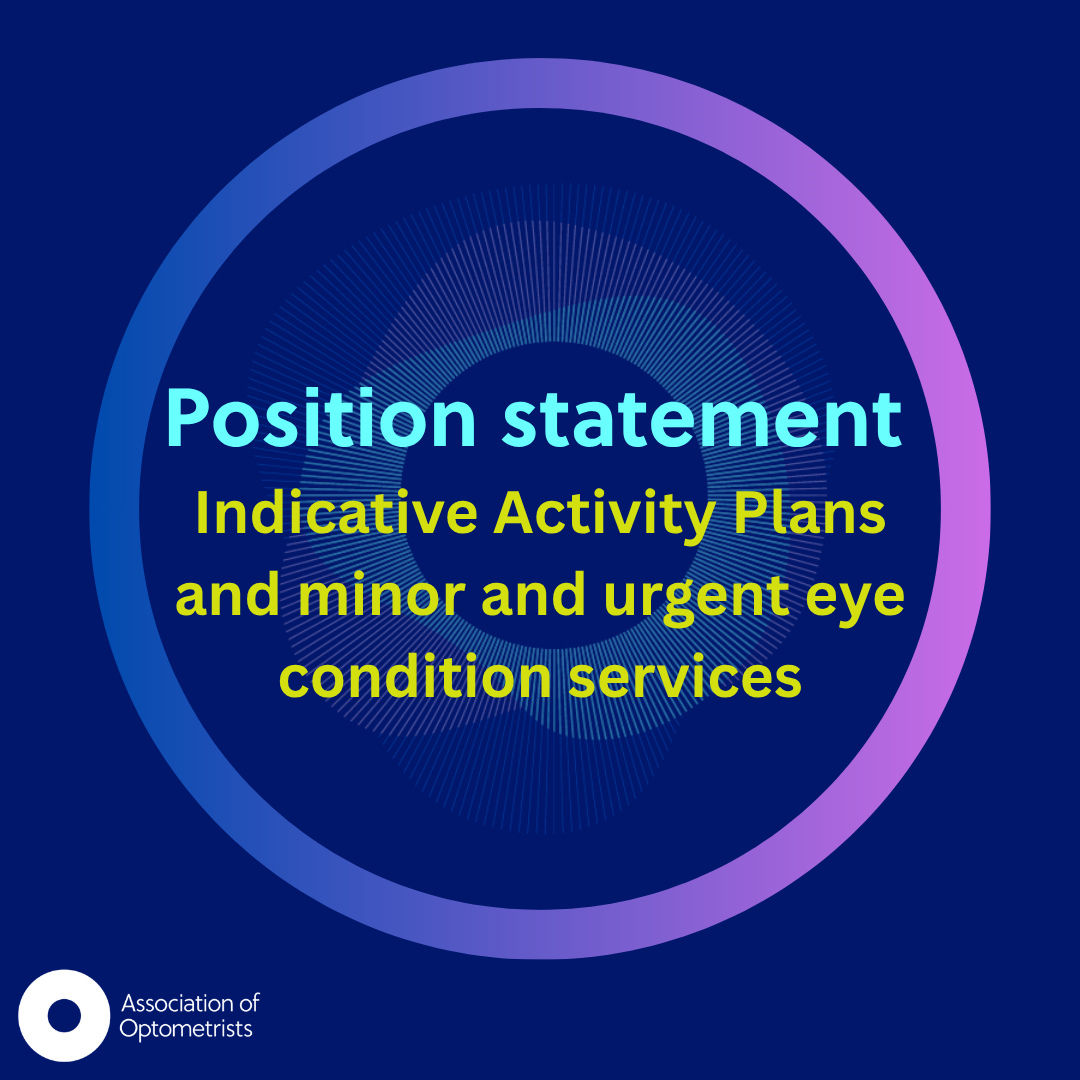 Position statement

Indicative Activity Plans and minor and urgent eye condition services

Association of Optometrists